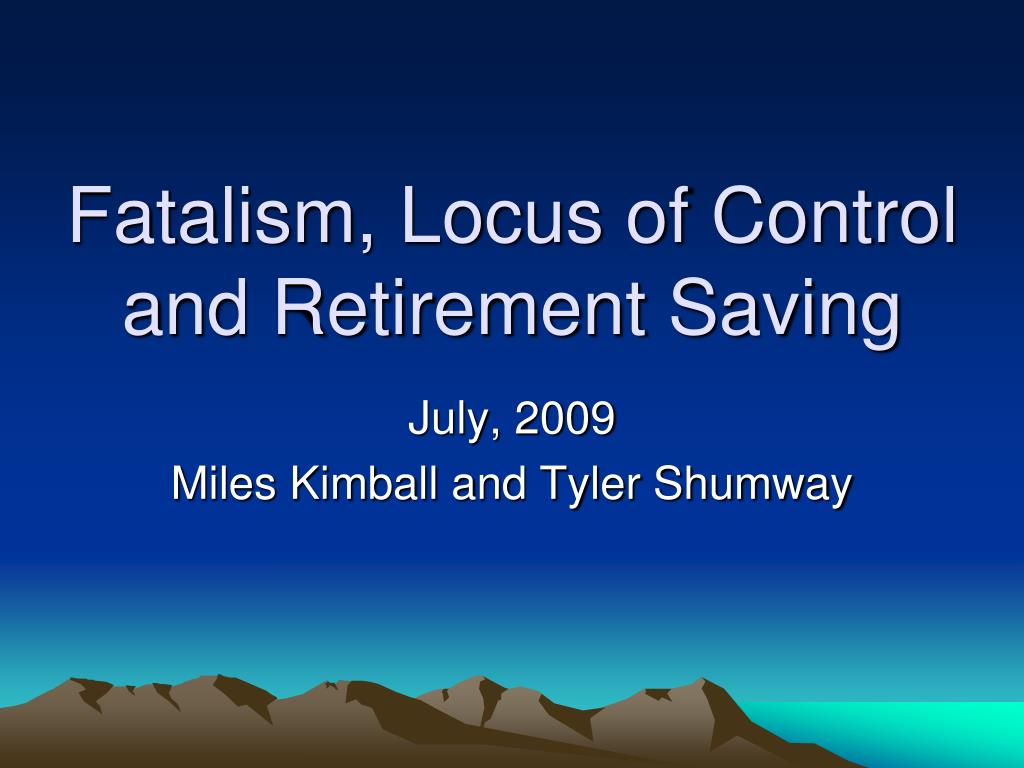 Fatalism, Locus of Control and Retirement Saving

July, 2009
Miles Kimball and Tyler Shumway